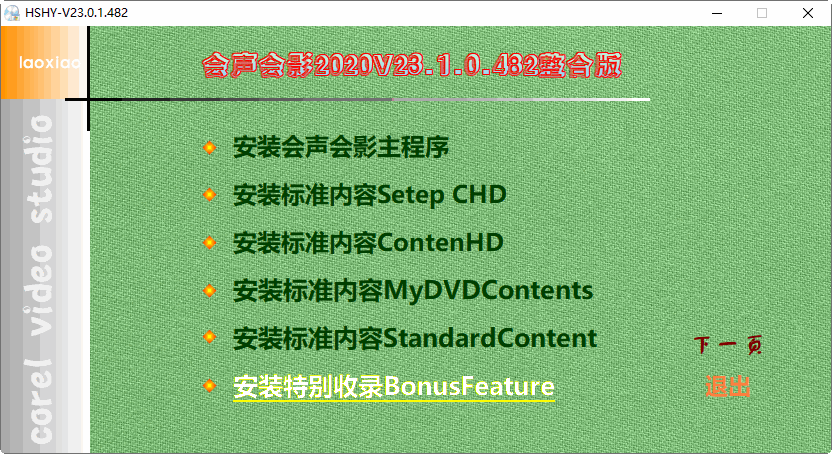 HSHY-V23.0.1.482

laoxiao

corel video studio

会声会影2020V23.1.0.482整合版

安装会声会影主程序

安装标准内容Setep CHD

安装标准内容ContenHD

安装标准内容MyDVDContents

安装标准内容StandardContent

安装特别收录BonusFeature

下一页

退出